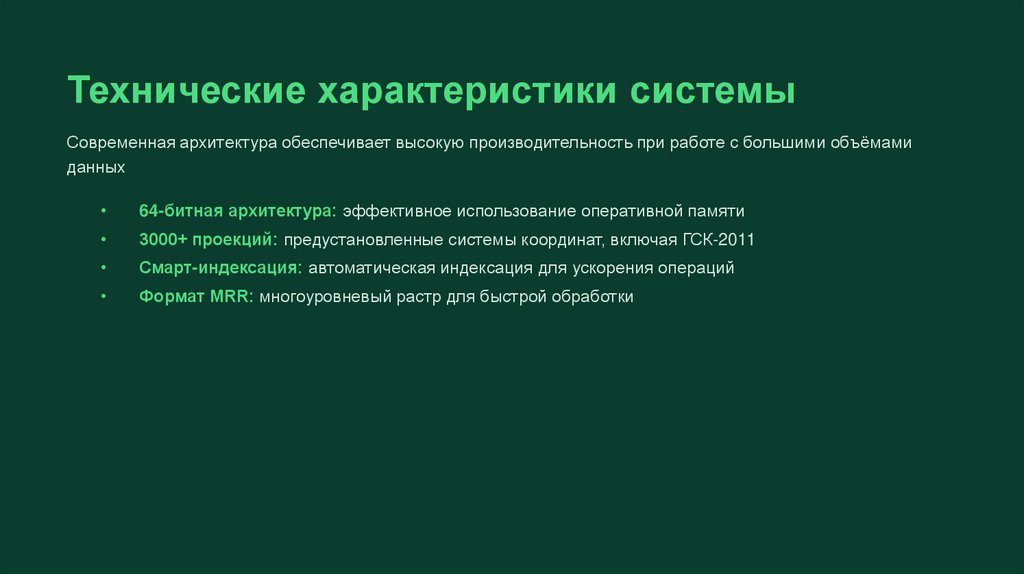 Технические характеристики системы

Современная архитектура обеспечивает высокую производительность при работе с большими объёмами данных

• 64-битная архитектура: эффективное использование оперативной памяти
• 3000+ проекций: предустановленные системы координат, включая ГСК-2011
• Смарт-индексация: автоматическая индексация для ускорения операций
• Формат MRR: многоуровневый растр для быстрой обработки